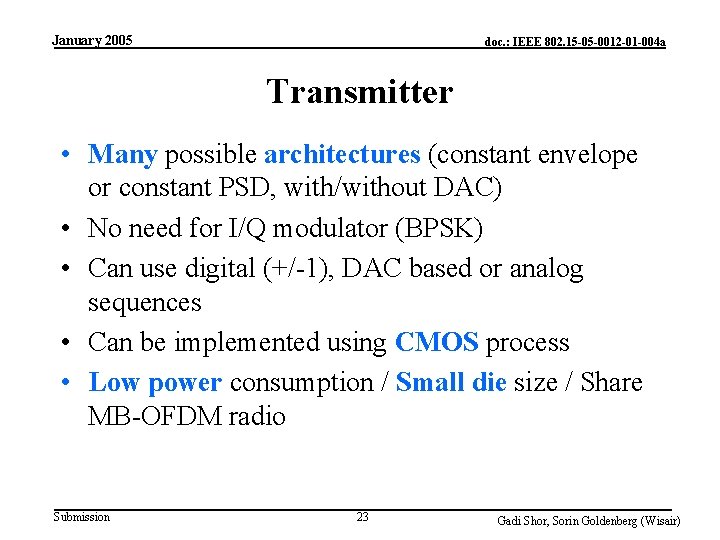 January 2005

doc.: IEEE 802.15-05-0012-01-004a

Transmitter

• Many possible architectures (constant envelope or constant PSD, with/without DAC)
• No need for I/Q modulator (BPSK)
• Can use digital (+/-1), DAC based or analog sequences
• Can be implemented using CMOS process
• Low power consumption / Small die size / Share MB-OFDM radio

Submission

23

Gadi Shor, Sorin Goldenberg (Wisair)